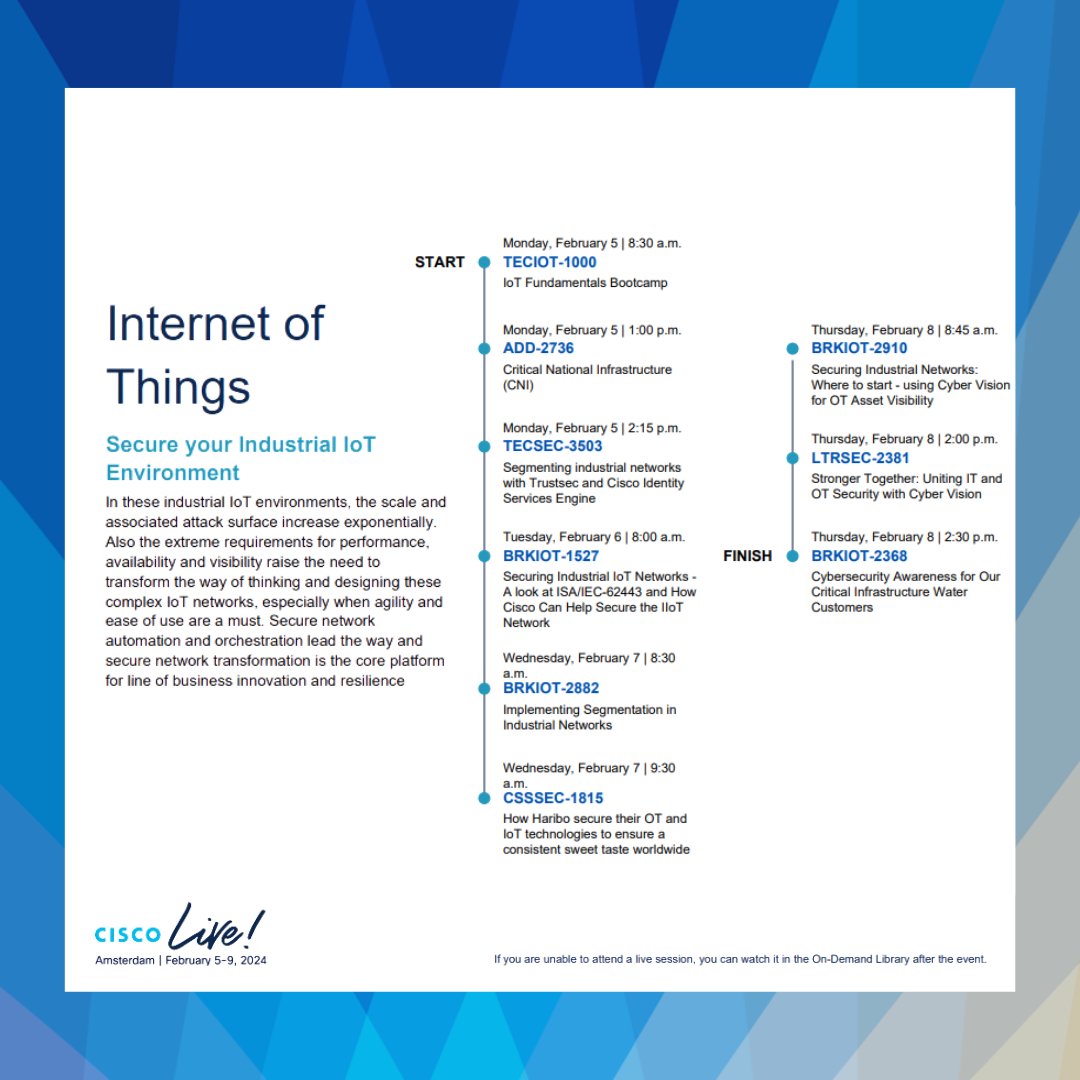 Internet of Things

Secure your Industrial IoT Environment

In these industrial IoT environments, the scale and associated attack surface increase exponentially. Also the extreme requirements for performance, availability and visibility raise the need to transform the way of thinking and designing these complex IoT networks, especially when agility and ease of use are a must. Secure network automation and orchestration lead the way and secure network transformation is the core platform for line of business innovation and resilience

START

Monday, February 5 | 8:30 a.m.
TECIOT-1000
IoT Fundamentals Bootcamp

Monday, February 5 | 1:00 p.m.
ADD-2736
Critical National Infrastructure (CNI)

Monday, February 5 | 2:15 p.m.
TECSEC-3503
Segmenting industrial networks with Trustsec and Cisco Identity Services Engine

Tuesday, February 6 | 8:00 a.m.
BRKIOT-1527
Securing Industrial IoT Networks - A look at ISA/IEC-62443 and How Cisco Can Help Secure the IIoT Network

Wednesday, February 7 | 8:30 a.m.
BRKIOT-2882
Implementing Segmentation in Industrial Networks

Wednesday, February 7 | 9:30 a.m.
CSSSEC-1815
How Haribo secure their OT and IoT technologies to ensure a consistent sweet taste worldwide

Thursday, February 8 | 8:45 a.m.
BRKIOT-2910
Securing Industrial Networks: Where to start - using Cyber Vision for OT Asset Visibility

Thursday, February 8 | 2:00 p.m.
LTRSEC-2381
Stronger Together: Uniting IT and OT Security with Cyber Vision

FINISH

Thursday, February 8 | 2:30 p.m.
BRKIOT-2368
Cybersecurity Awareness for Our Critical Infrastructure Water Customers

CISCO Live!
Amsterdam | February 5-9, 2024

If you are unable to attend a live session, you can watch it in the On-Demand Library after the event.